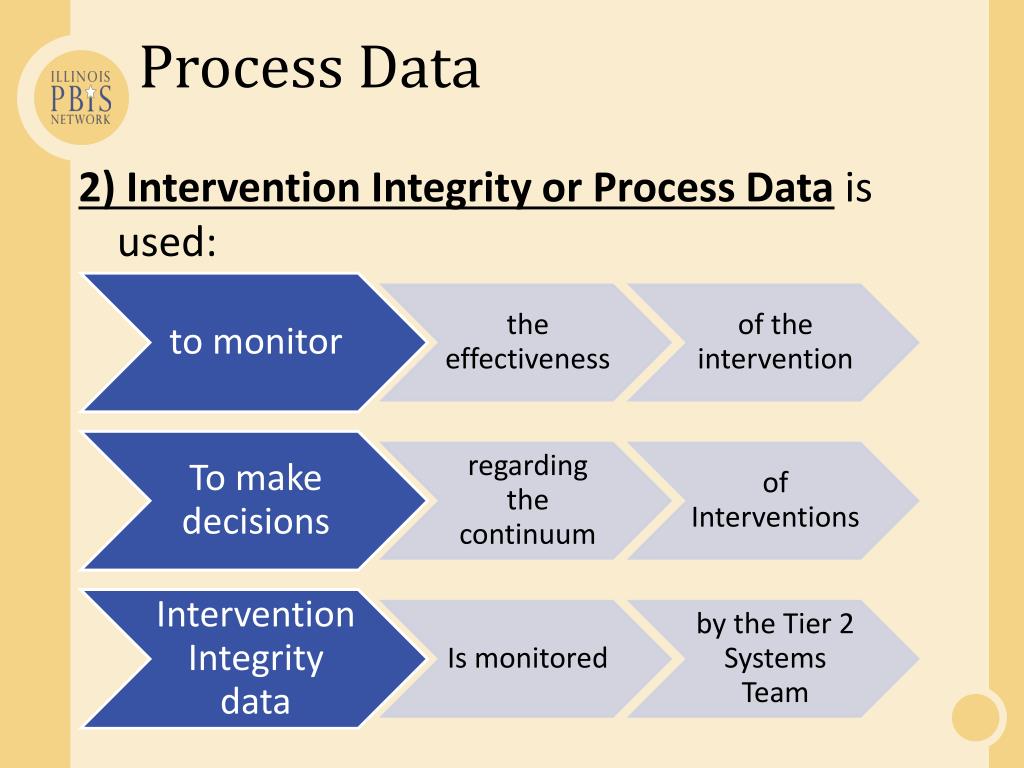 ILLINOIS
PBIS
NETWORK

Process Data

2) Intervention Integrity or Process Data is used:

to monitor

the effectiveness

of the intervention

To make decisions

regarding the continuum

of Interventions

Intervention Integrity data

Is monitored

by the Tier 2 Systems Team